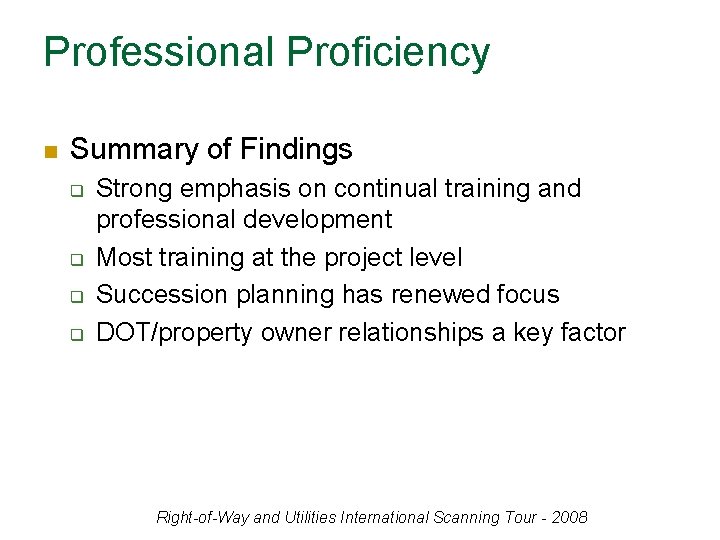 Professional Proficiency

Summary of Findings

Strong emphasis on continual training and professional development

Most training at the project level

Succession planning has renewed focus

DOT/property owner relationships a key factor

Right-of-Way and Utilities International Scanning Tour - 2008